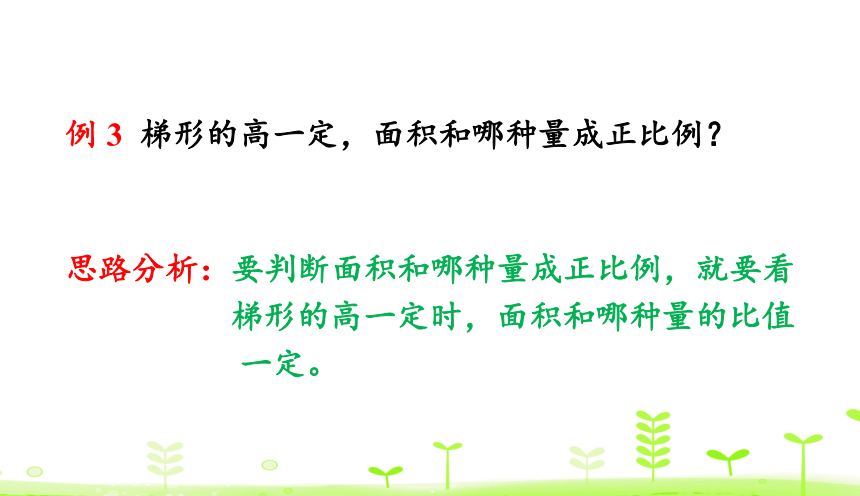 例 3 梯形的高一定，面积和哪种量成正比例？

思路分析：要判断面积和哪种量成正比例，就要看梯形的高一定时，面积和哪种量的比值一定。